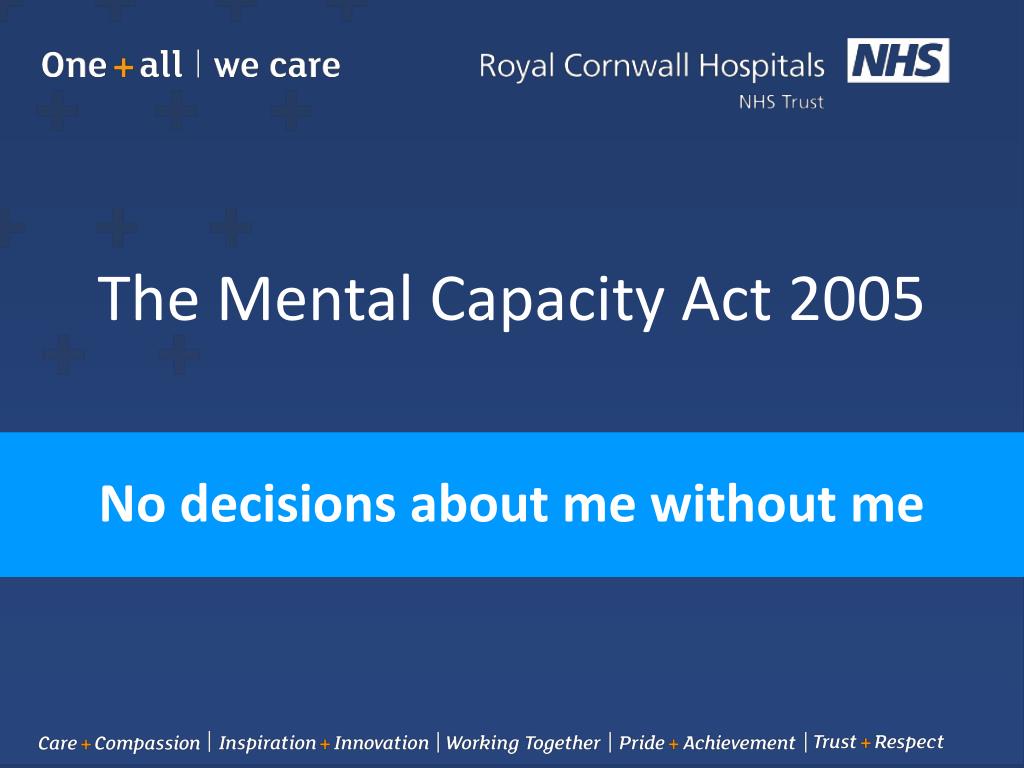 One + all | we care

Royal Cornwall Hospitals NHS
NHS Trust

The Mental Capacity Act 2005

No decisions about me without me

Care + Compassion | Inspiration + Innovation | Working Together | Pride + Achievement | Trust + Respect